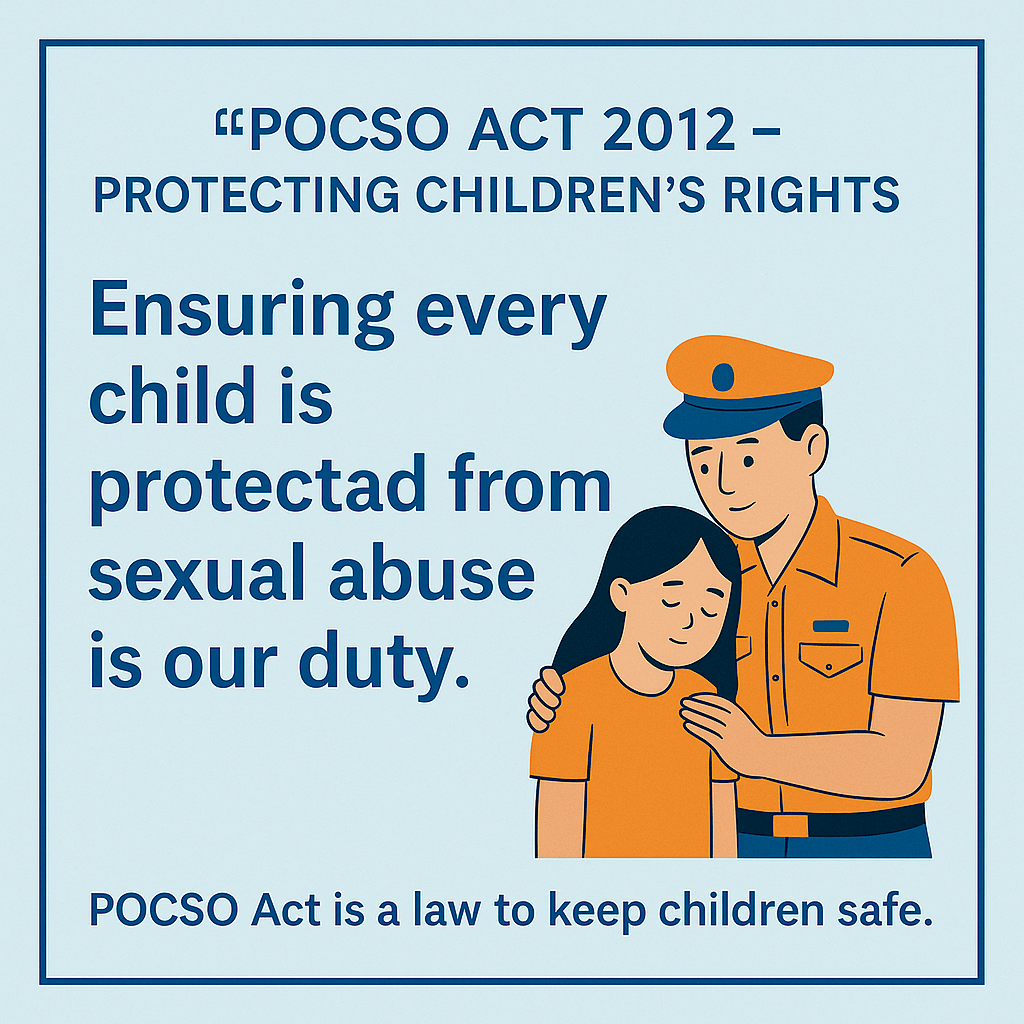 “POCSO ACT 2012 –
PROTECTING CHILDREN’S RIGHTS

Ensuring every child is protectad from sexual abuse is our duty.

POCSO Act is a law to keep children safe.